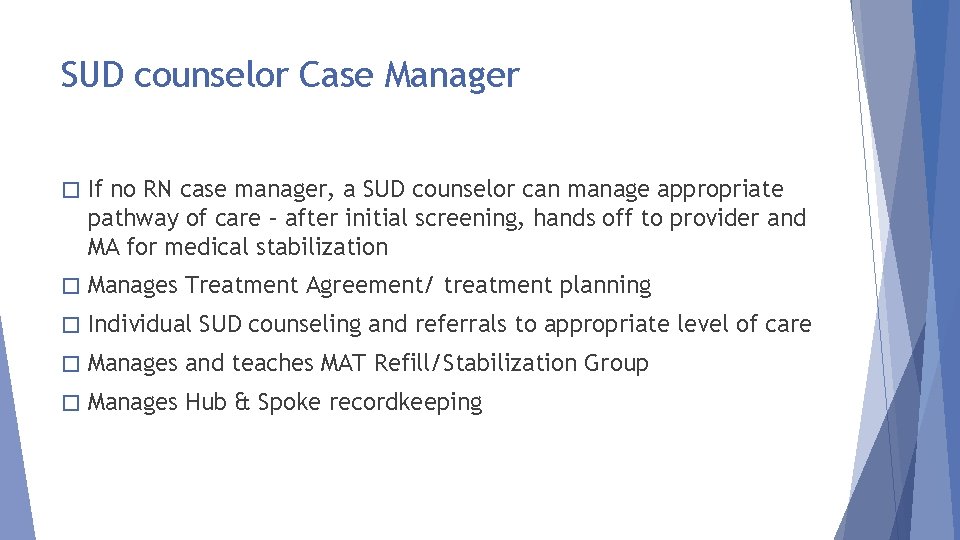 SUD counselor Case Manager

□ If no RN case manager, a SUD counselor can manage appropriate pathway of care – after initial screening, hands off to provider and MA for medical stabilization

□ Manages Treatment Agreement/ treatment planning

□ Individual SUD counseling and referrals to appropriate level of care

□ Manages and teaches MAT Refill/Stabilization Group

□ Manages Hub & Spoke recordkeeping